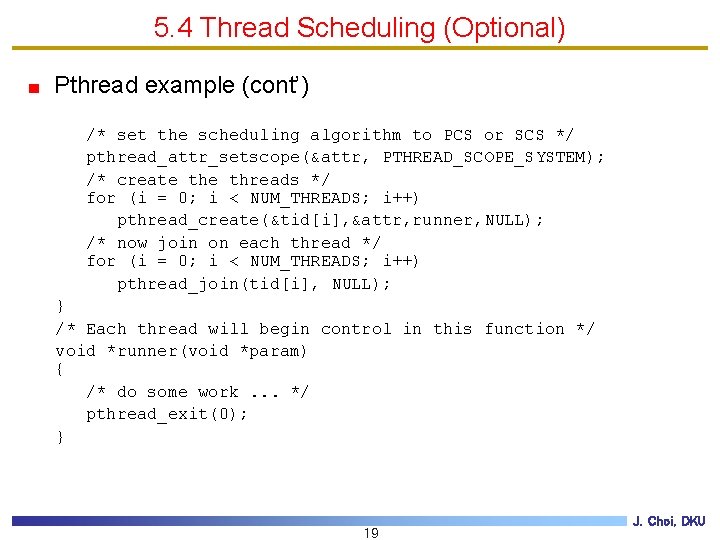 5.4 Thread Scheduling (Optional)

Pthread example (cont')

/* set the scheduling algorithm to PCS or SCS */
pthread_attr_setscope(&attr, PTHREAD_SCOPE_SYSTEM);
/* create the threads */
for (i = 0; i < NUM_THREADS; i++)
pthread_create(&tid[i],&attr,runner,NULL);
/* now join on each thread */
for (i = 0; i < NUM_THREADS; i++)
pthread_join(tid[i], NULL);
}
/* Each thread will begin control in this function */
void *runner(void *param)
{
/* do some work ... */
pthread_exit(0);
}

J. Choi, DKU

19